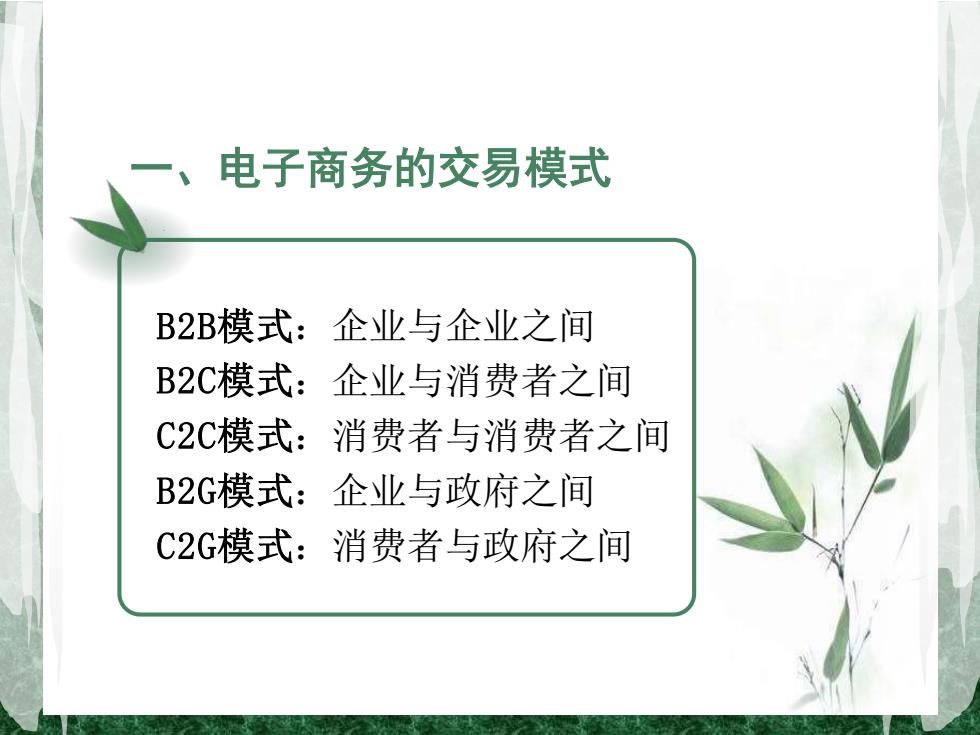 一、电子商务的交易模式

B2B模式：企业与企业之间
B2C模式：企业与消费者之间
C2C模式：消费者与消费者之间
B2G模式：企业与政府之间
C2G模式：消费者与政府之间